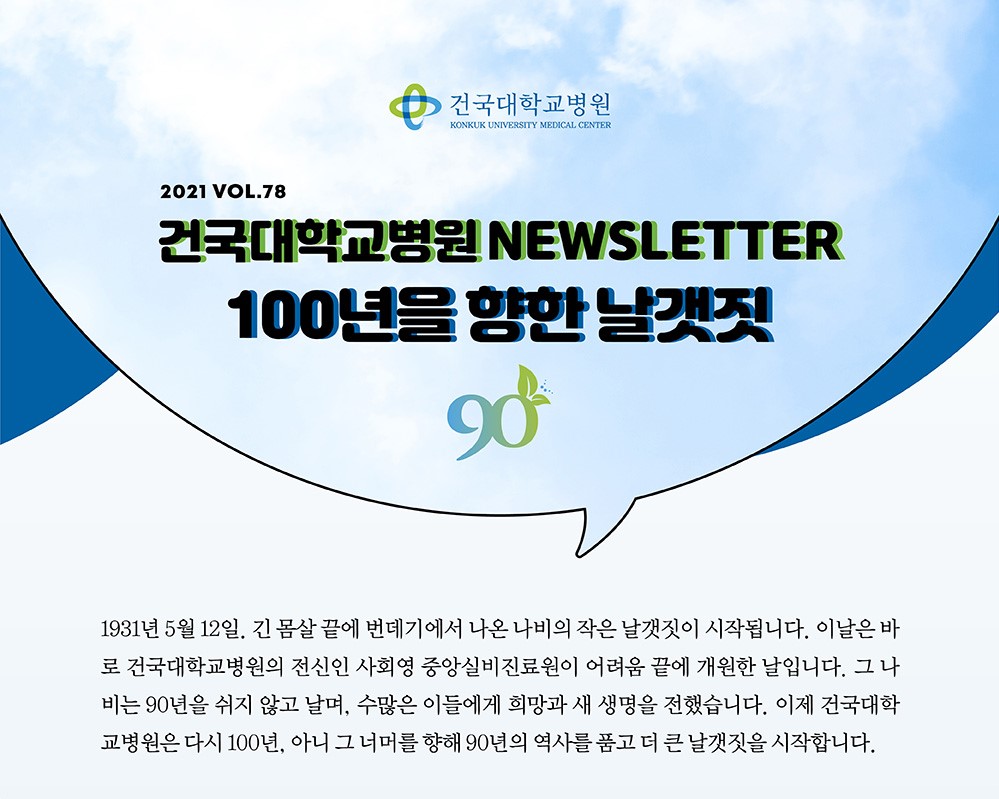 건국대학교병원
KONKUK UNIVERSITY MEDICAL CENTER

2021 VOL.78

건국대학교병원 NEWSLETTER
100년을 향한 날갯짓

90

1931년 5월 12일, 긴 몸살 끝에 번데기에서 나온 나비의 작은 날갯짓이 시작됩니다. 이날은 바로 건국대학교병원의 전신인 사회영 중앙실비진료원이 어려움 끝에 개원한 날입니다. 그 나비는 90년을 쉬지 않고 날며, 수많은 이들에게 희망과 새 생명을 전했습니다. 이제 건국대학교병원은 다시 100년, 아니 그 너머를 향해 90년의 역사를 품고 더 큰 날갯짓을 시작합니다.